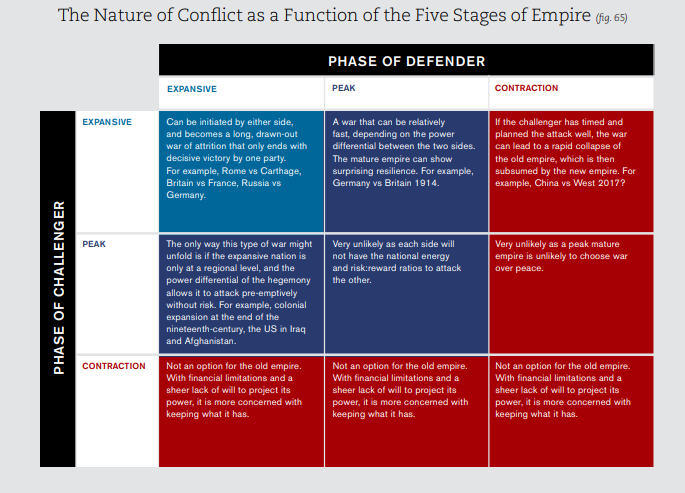 The Nature of Conflict as a Function of the Five Stages of Empire (fig. 65)

PHASE OF DEFENDER

PHASE OF CHALLENGER

| | EXPANSIVE | PEAK | CONTRACTION |
|---|---|---|---|
| EXPANSIVE | Can be initiated by either side, and becomes a long, drawn-out war of attrition that only ends with decisive victory by one party. For example, Rome vs Carthage, Britain vs France, Russia vs Germany. | A war that can be relatively fast, depending on the power differential between the two sides. The mature empire can show surprising resilience. For example, Germany vs Britain 1914. | If the challenger has timed and planned the attack well, the war can lead to a rapid collapse of the old empire, which is then subsumed by the new empire. For example, China vs West 2017? |
| PEAK | The only way this type of war might unfold is if the expansive nation is only at a regional level, and the power differential of the hegemony allows it to attack pre-emptively without risk. For example, colonial expansion at the end of the nineteenth-century, the US in Iraq and Afghanistan. | Very unlikely as each side will not have the national energy and risk:reward ratios to attack the other. | Very unlikely as a peak mature empire is unlikely to choose war over peace. |
| CONTRACTION | Not an option for the old empire. With financial limitations and a sheer lack of will to project its power, it is more concerned with keeping what it has. | Not an option for the old empire. With financial limitations and a sheer lack of will to project its power, it is more concerned with keeping what it has. | Not an option for the old empire. With financial limitations and a sheer lack of will to project its power, it is more concerned with keeping what it has. |